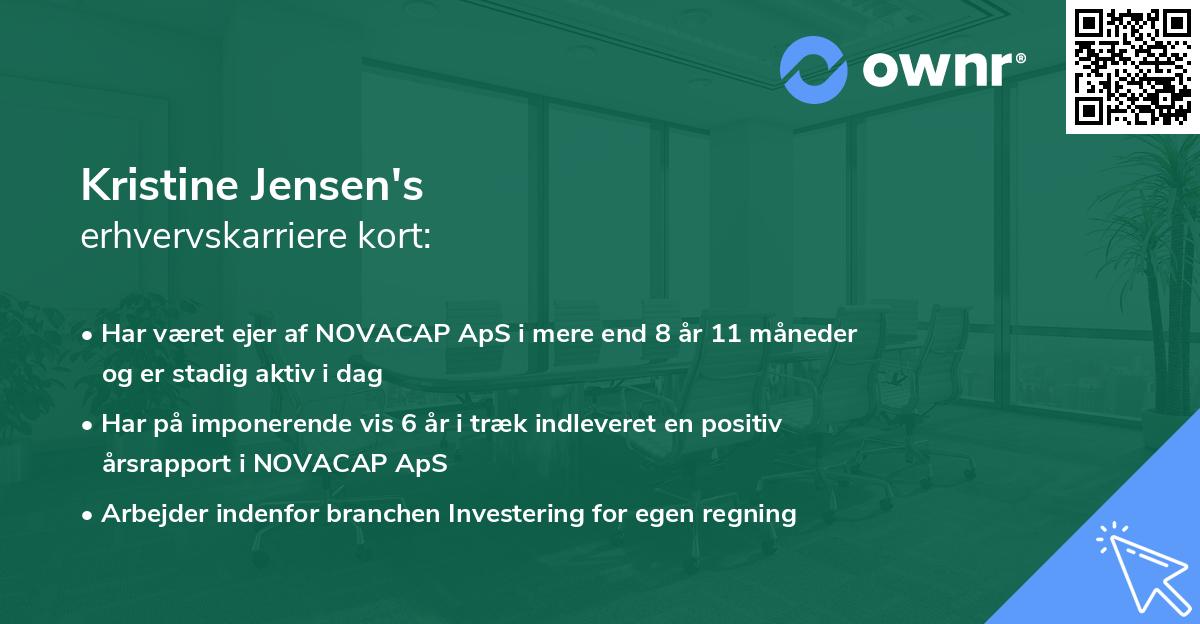 ownr®

Kristine Jensen's
erhvervskarriere kort:

• Har været ejer af NOVACAP ApS i mere end 8 år 11 måneder og er stadig aktiv i dag

• Har på imponerende vis 6 år i træk indleveret en positiv årsrapport i NOVACAP ApS

• Arbejder indenfor branchen Investering for egen regning